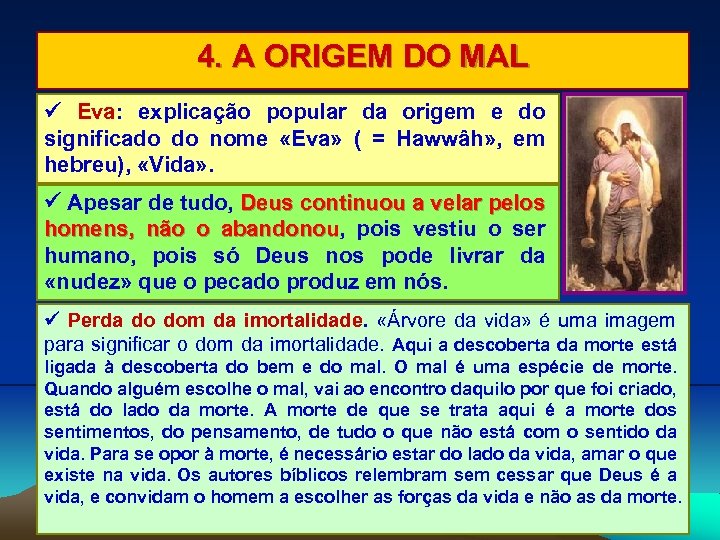 4. A ORIGEM DO MAL

✓ Eva: explicação popular da origem e do significado do nome «Eva» ( = Hawwâh», em hebreu), «Vida».

✓ Apesar de tudo, Deus continuou a velar pelos homens, não o abandonou, pois vestiu o ser humano, pois só Deus nos pode livrar da «nudez» que o pecado produz em nós.

✓ Perda do dom da imortalidade. «Árvore da vida» é uma imagem para significar o dom da imortalidade. Aqui a descoberta da morte está ligada à descoberta do bem e do mal. O mal é uma espécie de morte. Quando alguém escolhe o mal, vai ao encontro daquilo por que foi criado, está do lado da morte. A morte de que se trata aqui é a morte dos sentimentos, do pensamento, de tudo o que não está com o sentido da vida. Para se opor à morte, é necessário estar do lado da vida, amar o que existe na vida. Os autores bíblicos relembram sem cessar que Deus é a vida, e convidam o homem a escolher as forças da vida e não as da morte.